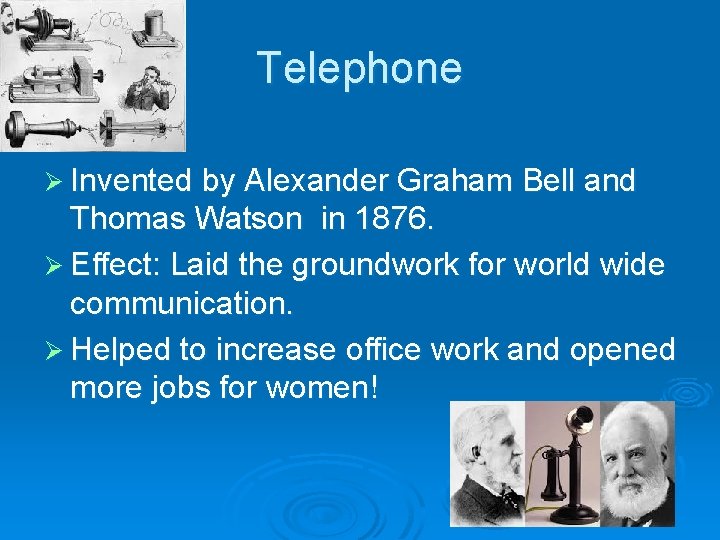 Telephone

➢ Invented by Alexander Graham Bell and Thomas Watson  in 1876.

➢ Effect: Laid the groundwork for world wide communication.

➢ Helped to increase office work and opened more jobs for women!